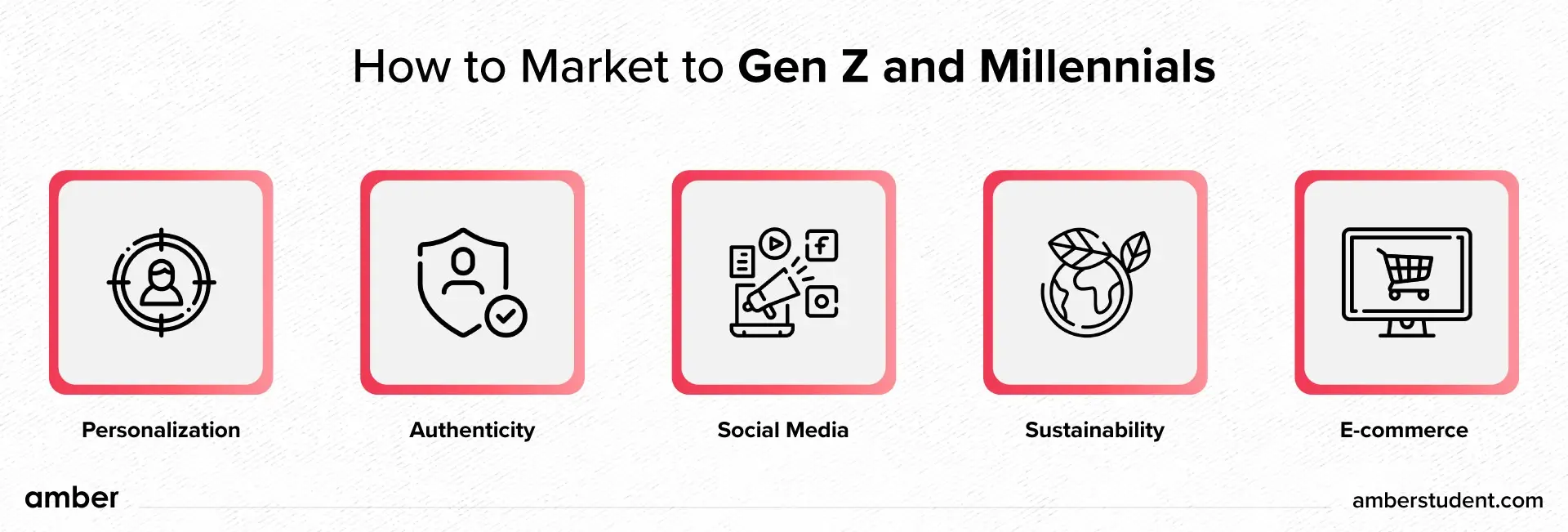 How to Market to Gen Z and Millennials

Personalization

Authenticity

Social Media

Sustainability

E-commerce

amber

amberstudent.com